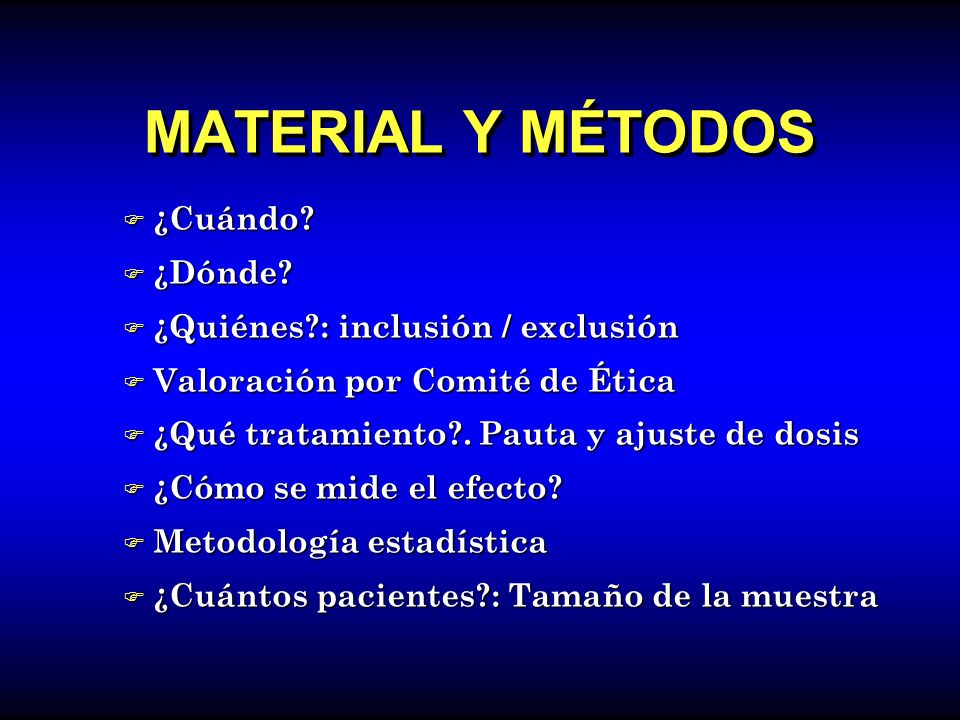 MATERIAL Y MÉTODOS

¿Cuándo?
¿Dónde?
¿Quiénes?: inclusión / exclusión
Valoración por Comité de Ética
¿Qué tratamiento?. Pauta y ajuste de dosis
¿Cómo se mide el efecto?
Metodología estadística
¿Cuántos pacientes?: Tamaño de la muestra